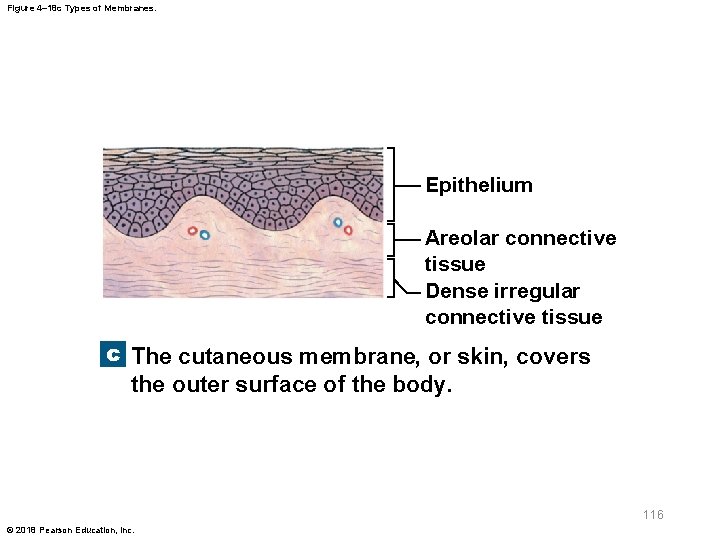 Figure 4–18c Types of Membranes.

Epithelium

Areolar connective tissue

Dense irregular connective tissue

c The cutaneous membrane, or skin, covers the outer surface of the body.

116

© 2018 Pearson Education, Inc.